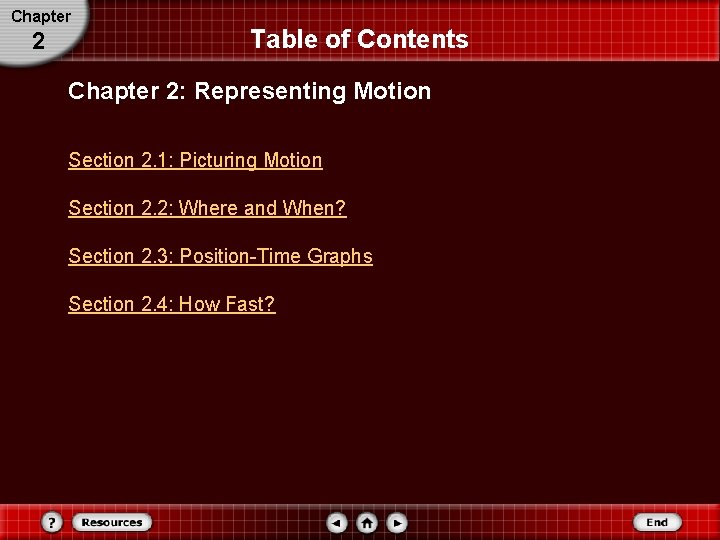 Chapter
2

Table of Contents

Chapter 2: Representing Motion

Section 2.1: Picturing Motion

Section 2.2: Where and When?

Section 2.3: Position-Time Graphs

Section 2.4: How Fast?

?
Resources
End